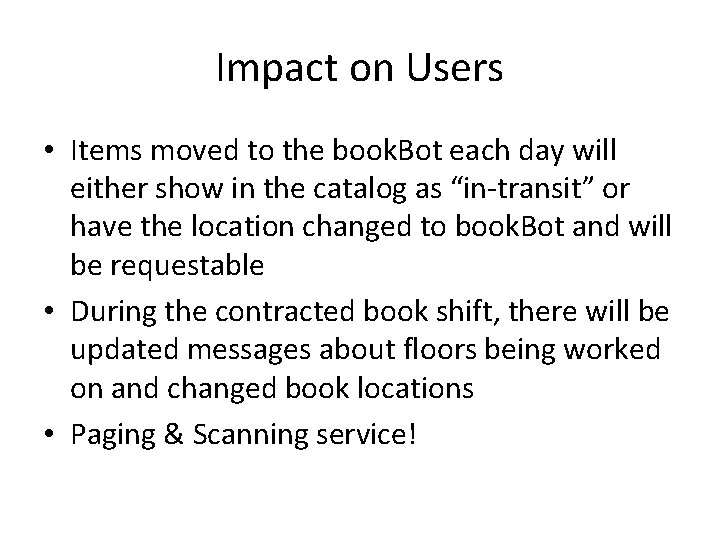 Impact on Users

• Items moved to the bookBot each day will either show in the catalog as “in-transit” or have the location changed to bookBot and will be requestable

• During the contracted book shift, there will be updated messages about floors being worked on and changed book locations

• Paging & Scanning service!